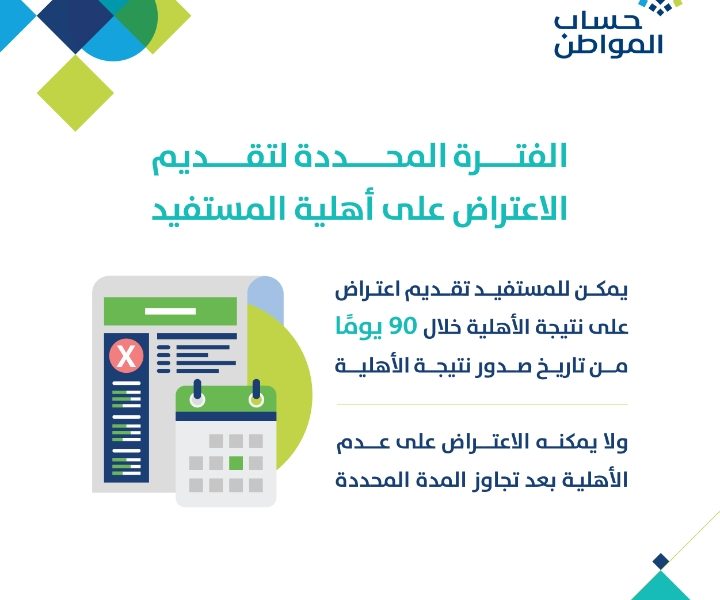 حساب المواطن

الفترة المحددة لتقديم الاعتراض على أهلية المستفيد

يمكن للمستفيد تقديم اعتراض على نتيجة الأهلية خلال 90 يومًا من تاريخ صدور نتيجة الأهلية

ولا يمكنه الاعتراض على عدم الأهلية بعد تجاوز المدة المحددة

X